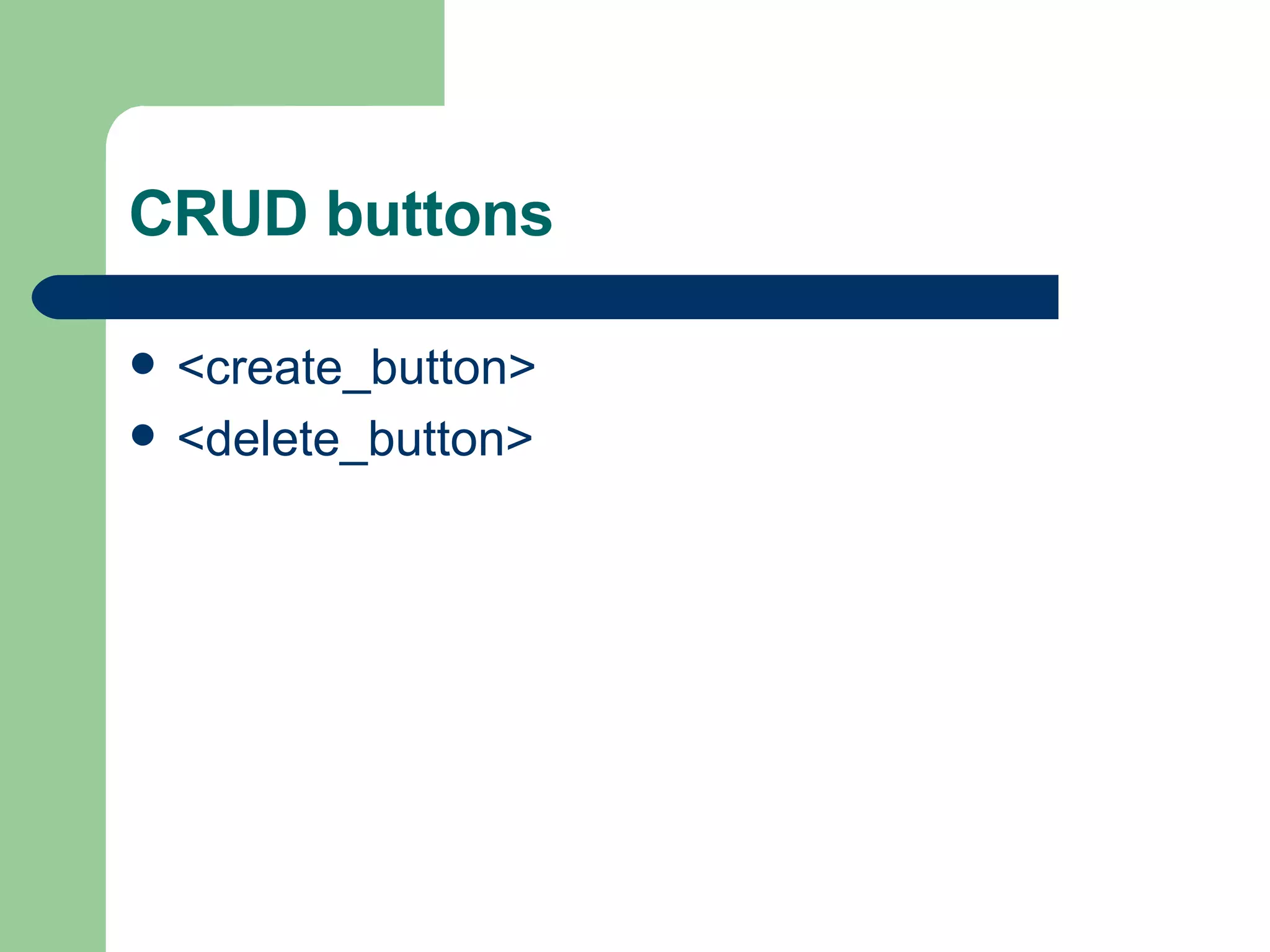 CRUD buttons

- <create_button>
- <delete_button>